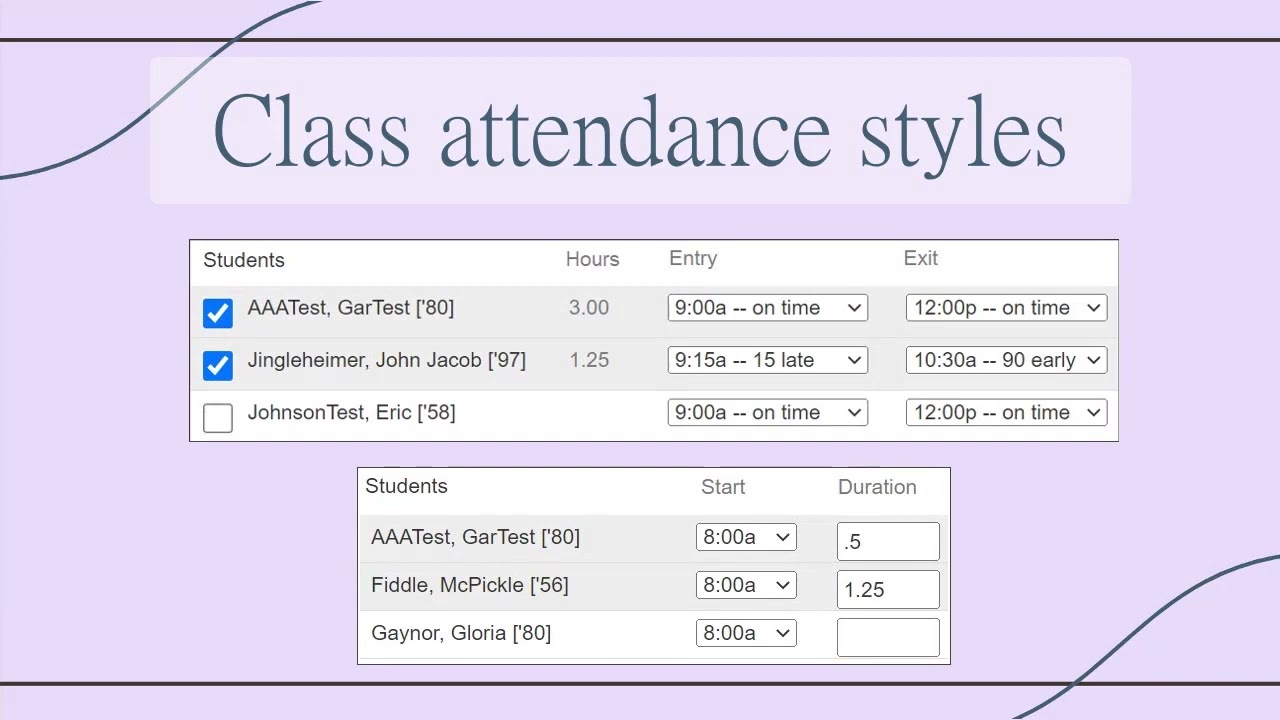 Class attendance styles

| Students | Hours | Entry | Exit |
|---|---|---|---|
| AAATest, GarTest ['80] | 3.00 | 9:00a -- on time | 12:00p -- on time |
| Jingleheimer, John Jacob ['97] | 1.25 | 9:15a -- 15 late | 10:30a -- 90 early |
| JohnsonTest, Eric ['58] | | 9:00a -- on time | 12:00p -- on time |

| Students | Start | Duration |
|---|---|---|
| AAATest, GarTest ['80] | 8:00a | .5 |
| Fiddle, McPickle ['56] | 8:00a | 1.25 |
| Gaynor, Gloria ['80] | 8:00a | |